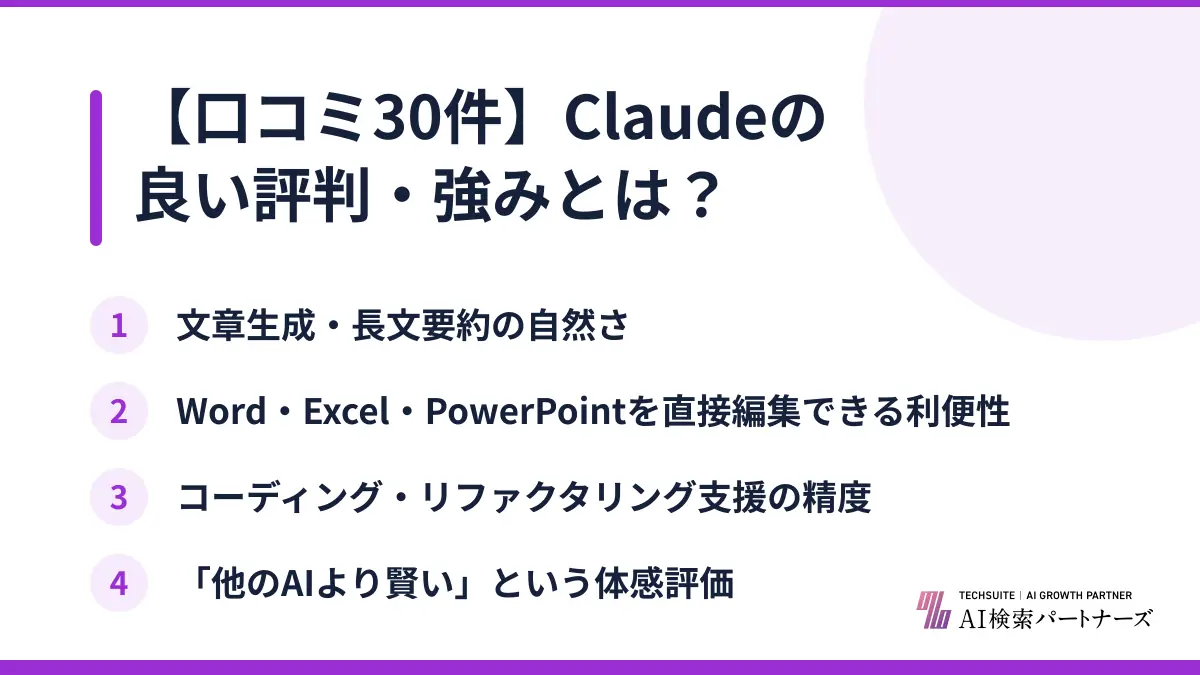 【口コミ30件】Claudeの良い評判・強みとは？

1 文章生成・長文要約の自然さ

2 Word・Excel・PowerPointを直接編集できる利便性

3 コーディング・リファクタリング支援の精度

4 「他のAIより賢い」という体感評価

TECHSUITE | AI GROWTH PARTNER
AI検索パートナーズ